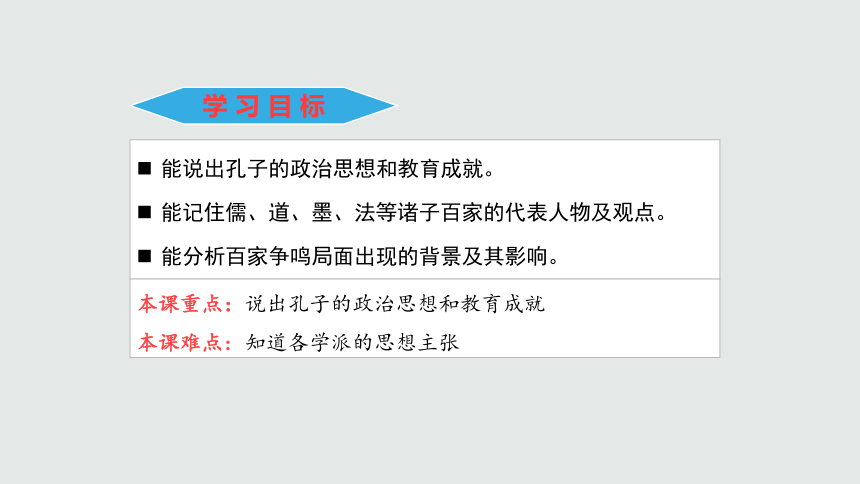 学习目标

■ 能说出孔子的政治思想和教育成就。

■ 能记住儒、道、墨、法等诸子百家的代表人物及观点。

■ 能分析百家争鸣局面出现的背景及其影响。

本课重点：说出孔子的政治思想和教育成就

本课难点：知道各学派的思想主张